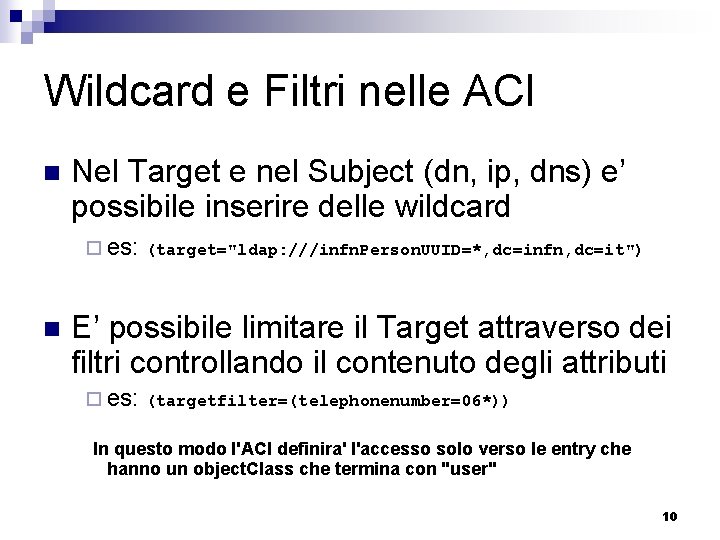 Wildcard e Filtri nelle ACI

Nel Target e nel Subject (dn, ip, dns) e' possibile inserire delle wildcard

es: (target="ldap:///infnPersonUUID=*,dc=infn,dc=it")

E' possibile limitare il Target attraverso dei filtri controllando il contenuto degli attributi

es: (targetfilter=(telephonenumber=06*))

In questo modo l'ACI definira' l'accesso solo verso le entry che hanno un objectClass che termina con "user"

10